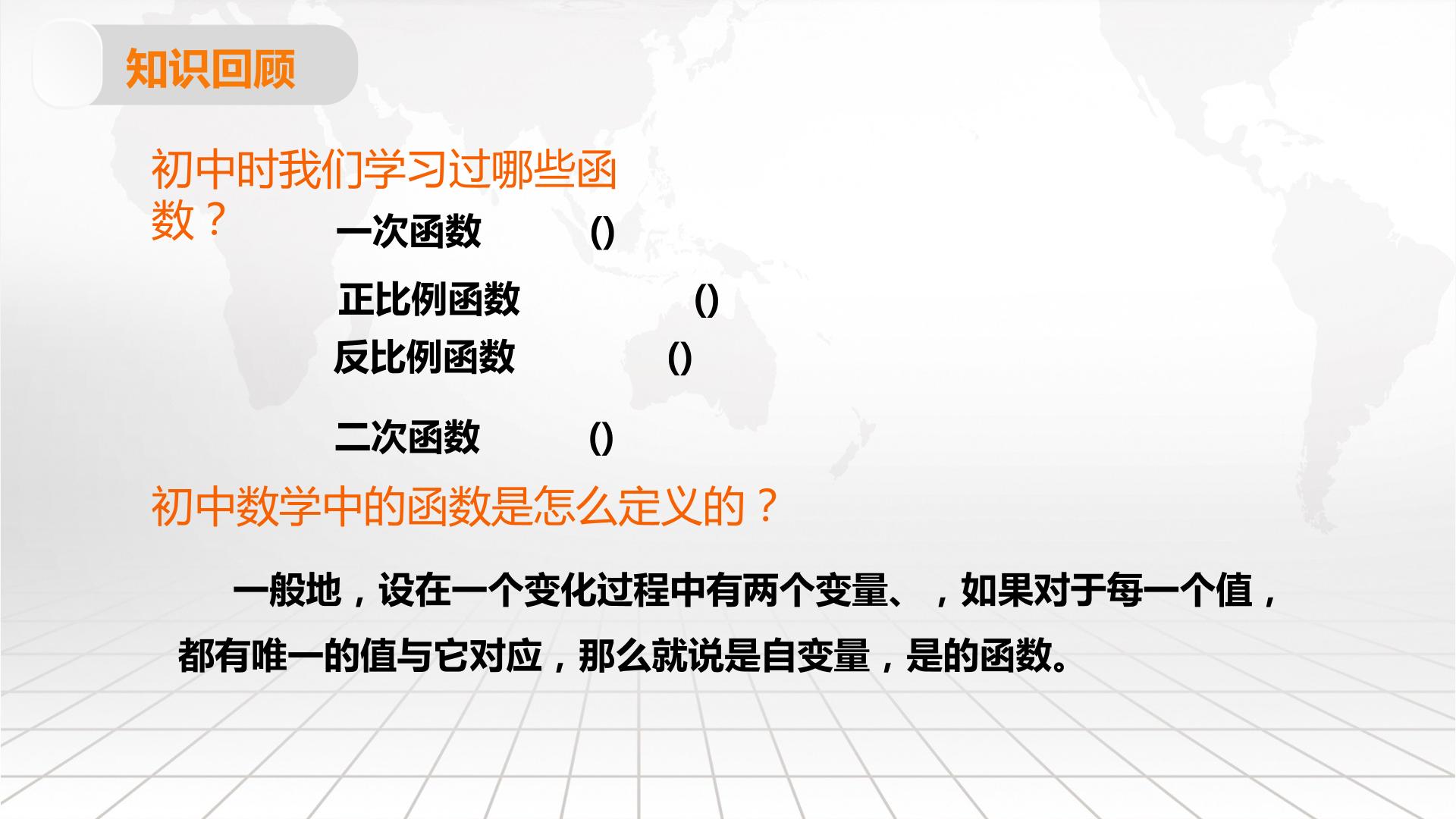 知识回顾

初中时我们学习过哪些函数？

一次函数 ()

正比例函数 ()

反比例函数 ()

二次函数 ()

初中数学中的函数是怎么定义的？

一般地，设在一个变化过程中有两个变量、，如果对于每一个值，都有唯一的值与它对应，那么就说是自变量，是的函数。